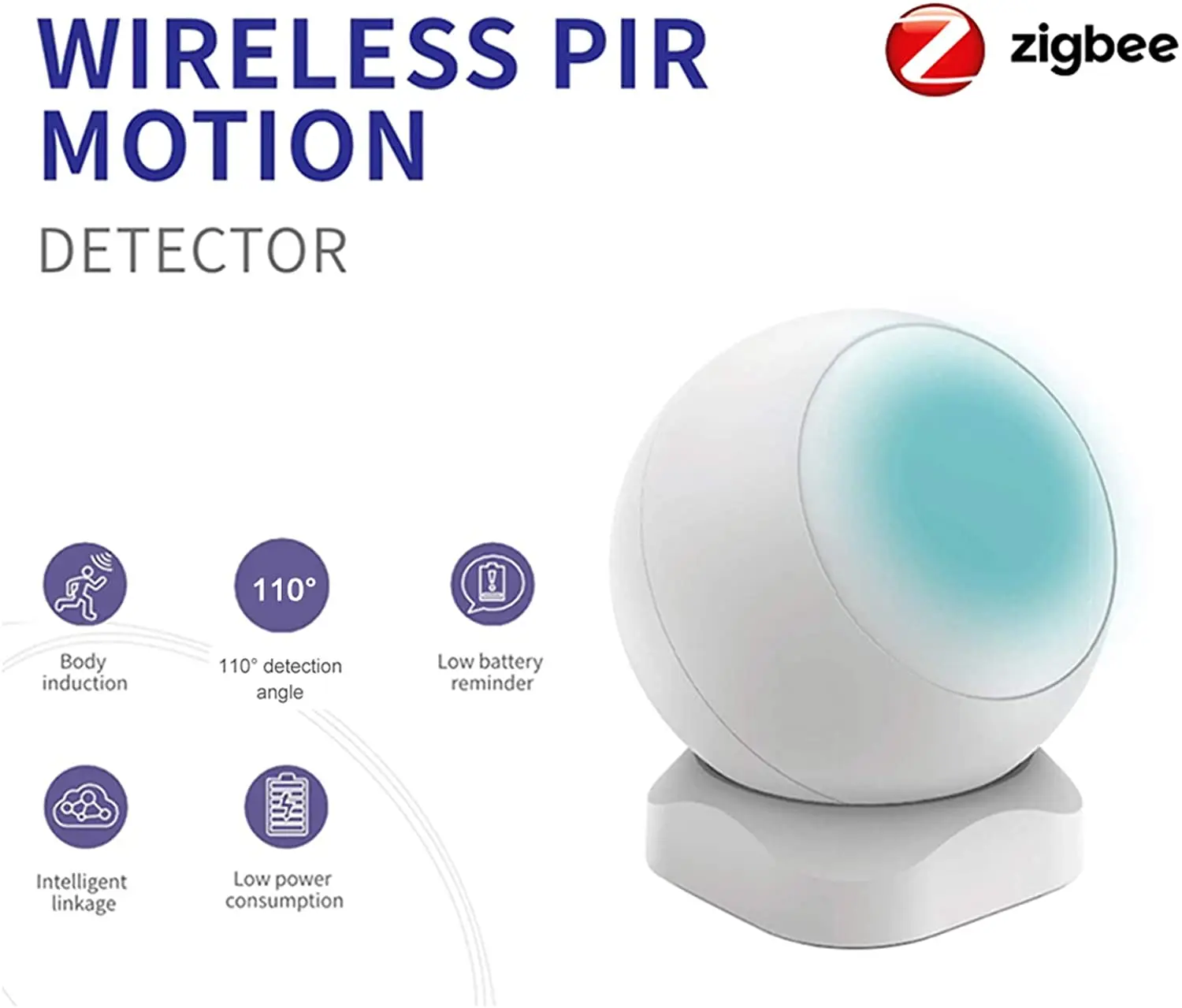 WIRELESS PIR MOTION

DETECTOR

zigbee

Body induction

110°

110° detection angle

Low battery reminder

Intelligent linkage

Low power consumption